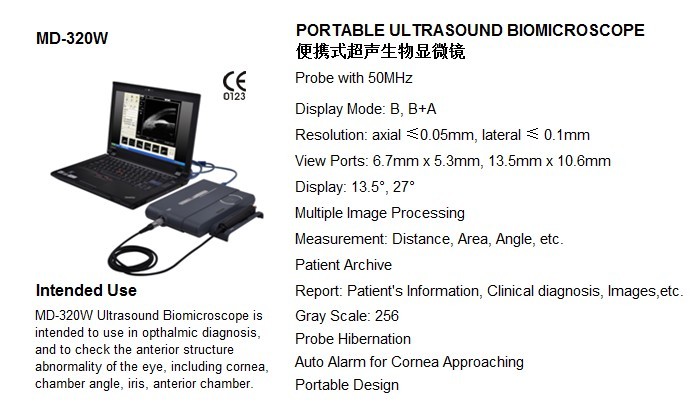 MD-320W

CE
0123

Intended Use

MD-320W Ultrasound Biomicroscope is intended to use in opthalmic diagnosis, and to check the anterior structure abnormality of the eye, including cornea, chamber angle, iris, anterior chamber.

PORTABLE ULTRASOUND BIOMICROSCOPE
便携式超声生物显微镜

Probe with 50MHz

Display Mode: B, B+A

Resolution: axial ≤0.05mm, lateral ≤ 0.1mm

View Ports: 6.7mm x 5.3mm, 13.5mm x 10.6mm

Display: 13.5°, 27°

Multiple Image Processing

Measurement: Distance, Area, Angle, etc.

Patient Archive

Report: Patient's Information, Clinical diagnosis, Images,etc.

Gray Scale: 256

Probe Hibernation

Auto Alarm for Cornea Approaching

Portable Design